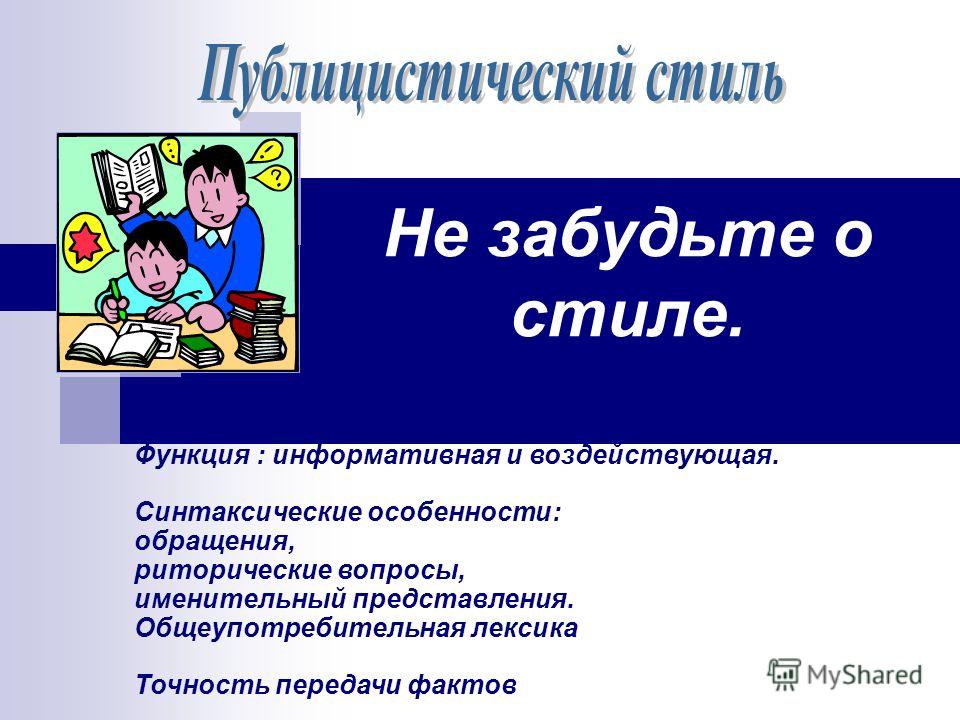 Публицистический стиль

Не забудьте о стиле.

Функция : информативная и воздействующая.

Синтаксические особенности:
обращения,
риторические вопросы,
именительный представления.
Общеупотребительная лексика

Точность передачи фактов

MyShared